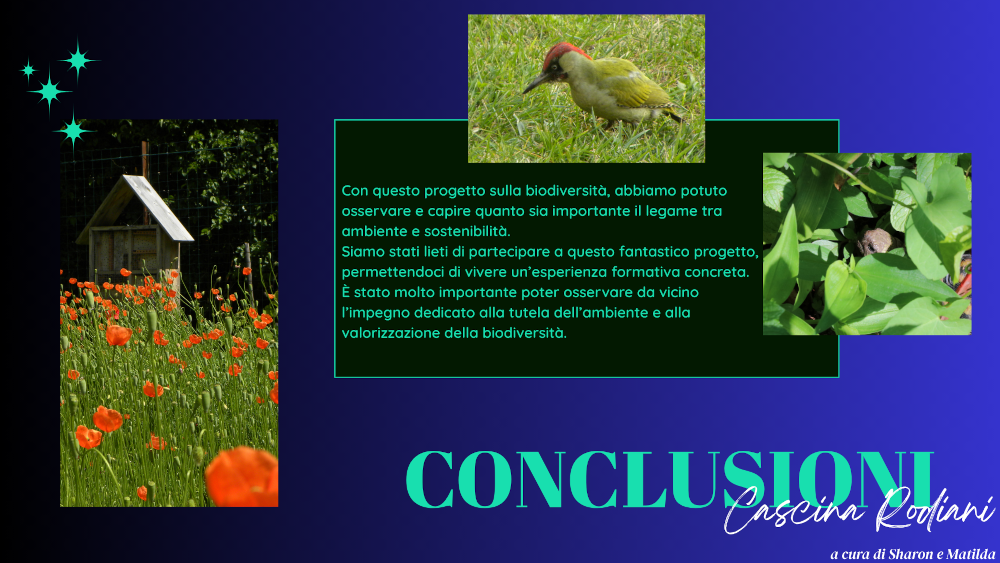 Con questo progetto sulla biodiversità, abbiamo potuto osservare e capire quanto sia importante il legame tra ambiente e sostenibilità.
Siamo stati lieti di partecipare a questo fantastico progetto, permettendoci di vivere un'esperienza formativa concreta.
È stato molto importante poter osservare da vicino l'impegno dedicato alla tutela dell'ambiente e alla valorizzazione della biodiversità.

CONCLUSIONI
Cascina Rodiani
a cura di Sharon e Matilda